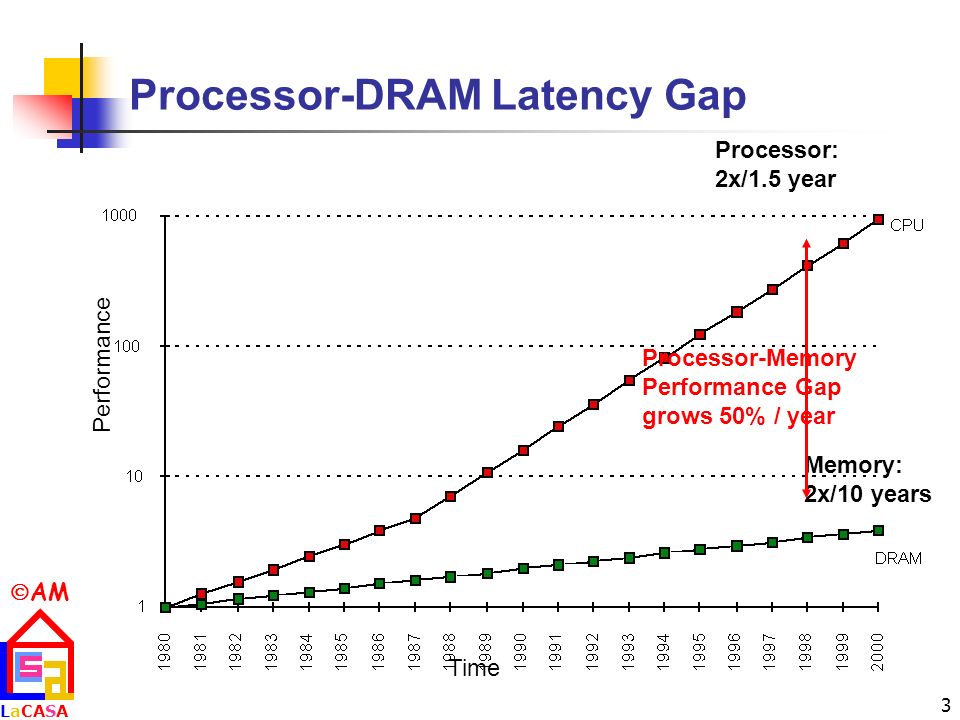 Processor-DRAM Latency Gap

Processor:
2x/1.5 year

1000
100
10
1

Performance

CPU

Processor-Memory Performance Gap grows 50% / year

Memory:
2x/10 years

DRAM

1980 1981 1982 1983 1984 1985 1986 1987 1988 1989 1990 1991 1992 1993 1994 1995 1996 1997 1998 1999 2000

Time

©AM

LaCASA

3